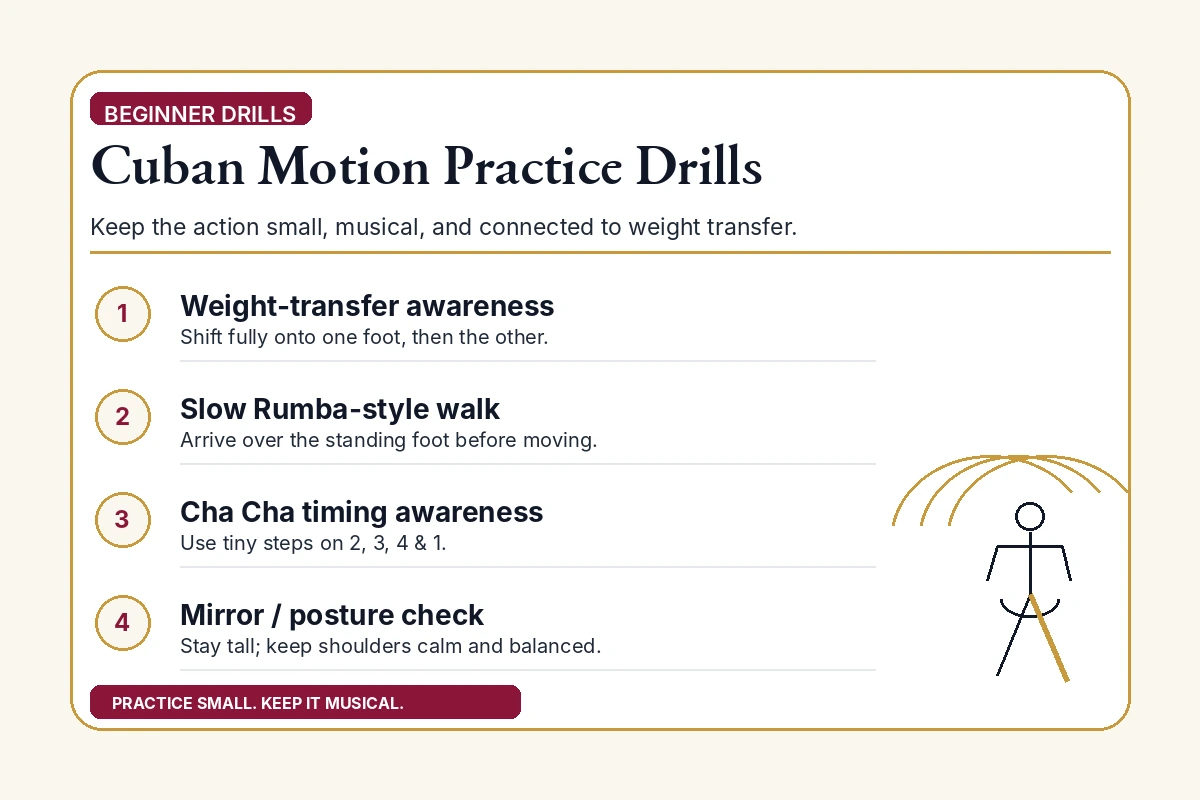 BEGINNER DRILLS

Cuban Motion Practice Drills

Keep the action small, musical, and connected to weight transfer.

1
Weight-transfer awareness
Shift fully onto one foot, then the other.

2
Slow Rumba-style walk
Arrive over the standing foot before moving.

3
Cha Cha timing awareness
Use tiny steps on 2, 3, 4 & 1.

4
Mirror / posture check
Stay tall; keep shoulders calm and balanced.

PRACTICE SMALL. KEEP IT MUSICAL.